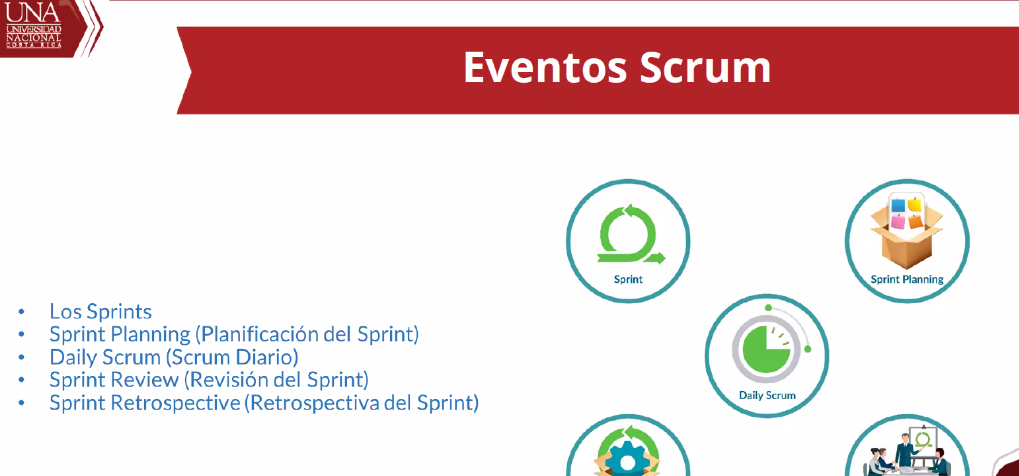 UNA
UNIVERSIDAD
NACIONAL
COSTA RICA

Eventos Scrum

- Los Sprints
- Sprint Planning (Planificación del Sprint)
- Daily Scrum (Scrum Diario)
- Sprint Review (Revisión del Sprint)
- Sprint Retrospective (Retrospectiva del Sprint)

Sprint

Sprint Planning

Daily Scrum